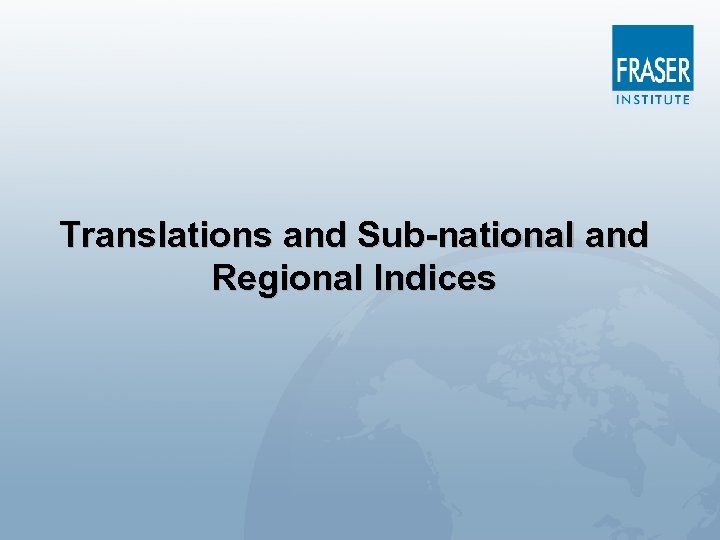 FRASER
INSTITUTE

Translations and Sub-national and Regional Indices